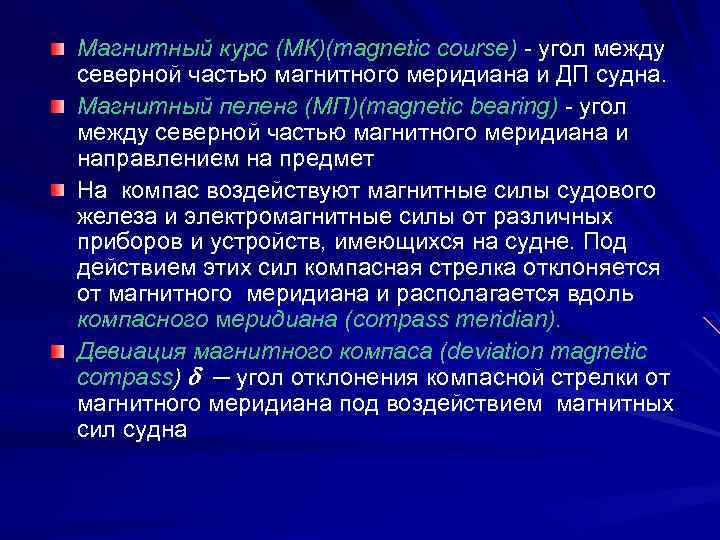 Магнитный курс (МК)(magnetic course) - угол между северной частью магнитного меридиана и ДП судна.

Магнитный пеленг (МП)(magnetic bearing) - угол между северной частью магнитного меридиана и направлением на предмет

На компас воздействуют магнитные силы судового железа и электромагнитные силы от различных приборов и устройств, имеющихся на судне. Под действием этих сил компасная стрелка отклоняется от магнитного меридиана и располагается вдоль компасного меридиана (compass meridian).

Девиация магнитного компаса (deviation magnetic compass) $\delta$ — угол отклонения компасной стрелки от магнитного меридиана под воздействием магнитных сил судна